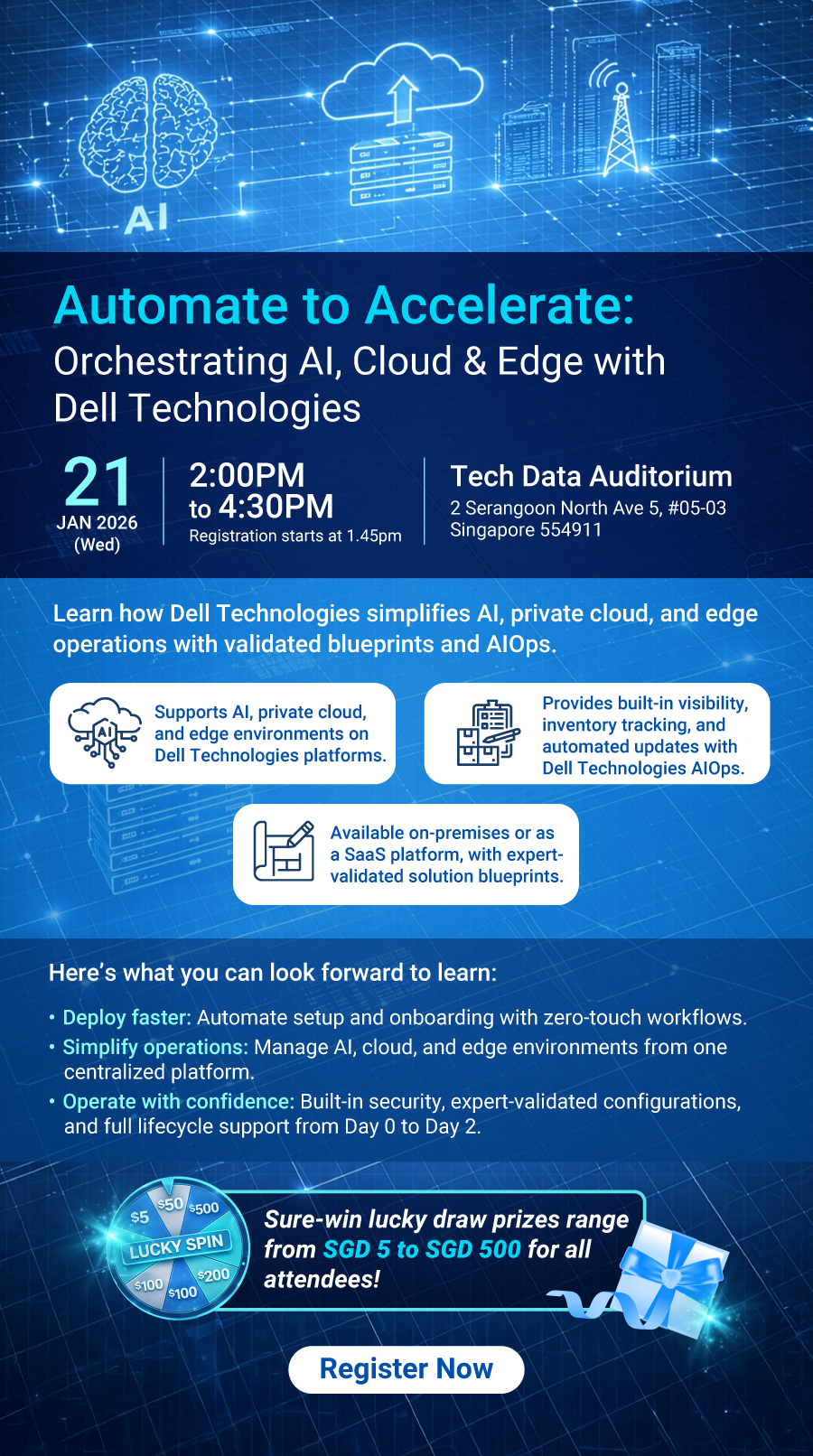 AI

Automate to Accelerate:
Orchestrating AI, Cloud & Edge with Dell Technologies

21
JAN 2026
(Wed)

2:00PM
to 4:30PM
Registration starts at 1.45pm

Tech Data Auditorium
2 Serangoon North Ave 5, #05-03
Singapore 554911

Learn how Dell Technologies simplifies AI, private cloud, and edge operations with validated blueprints and AIOps.

AI

Supports AI, private cloud, and edge environments on Dell Technologies platforms.

Provides built-in visibility, inventory tracking, and automated updates with Dell Technologies AIOps.

Available on-premises or as a SaaS platform, with expert-validated solution blueprints.

Here's what you can look forward to learn:

• Deploy faster: Automate setup and onboarding with zero-touch workflows.
• Simplify operations: Manage AI, cloud, and edge environments from one centralized platform.
• Operate with confidence: Built-in security, expert-validated configurations, and full lifecycle support from Day 0 to Day 2.

$5 $50 $500 LUCKY SPIN $100 $100 $200

Sure-win lucky draw prizes range from SGD 5 to SGD 500 for all attendees!

Register Now